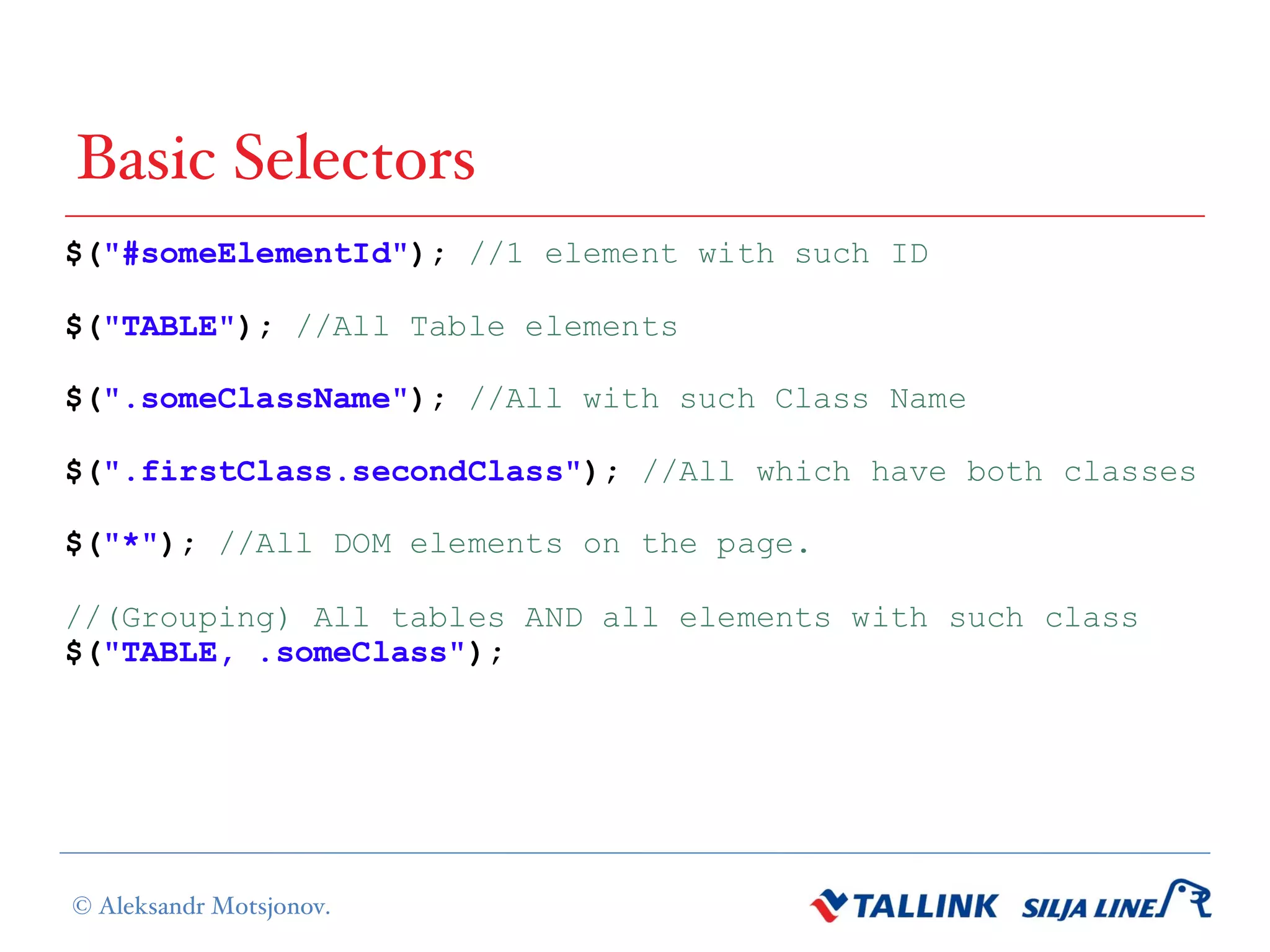 Basic Selectors

$("#someElementId"); //1 element with such ID

$("TABLE"); //All Table elements

$(".someClassName"); //All with such Class Name

$(".firstClass.secondClass"); //All which have both classes

$("*"); //All DOM elements on the page.

//(Grouping) All tables AND all elements with such class
$("TABLE, .someClass");

© Aleksandr Motsjonov.

TALLINK SILJA LINE